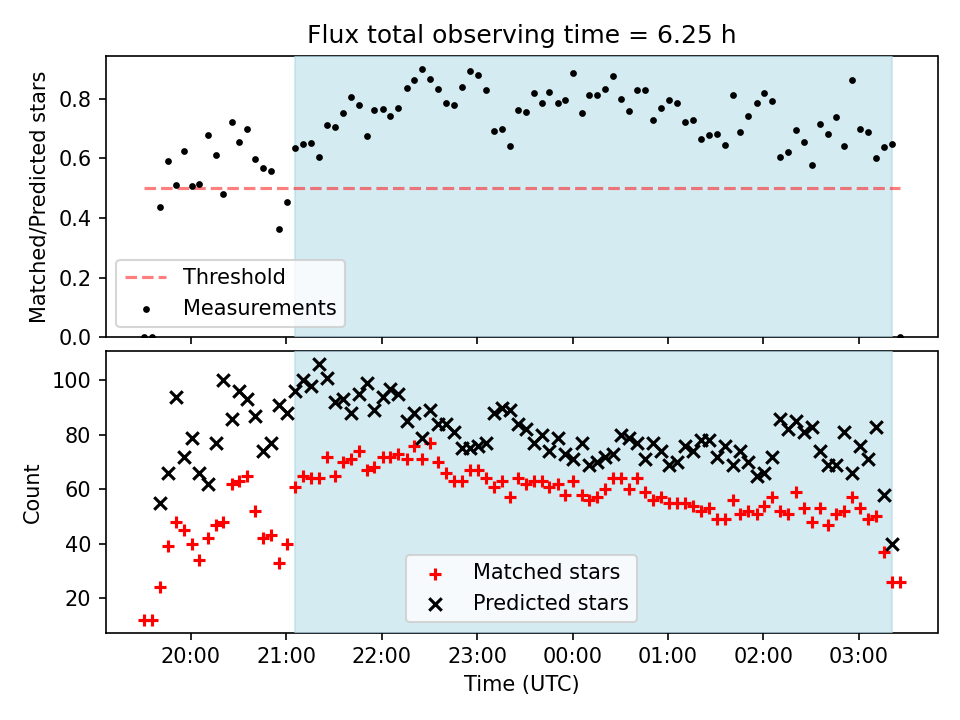 Flux total observing time = 6.25 h

Matched/Predicted stars

0.8
0.6
0.4
0.2
0.0

Threshold
Measurements

Count

100
80
60
40
20

Matched stars
Predicted stars

20:00 21:00 22:00 23:00 00:00 01:00 02:00 03:00

Time (UTC)